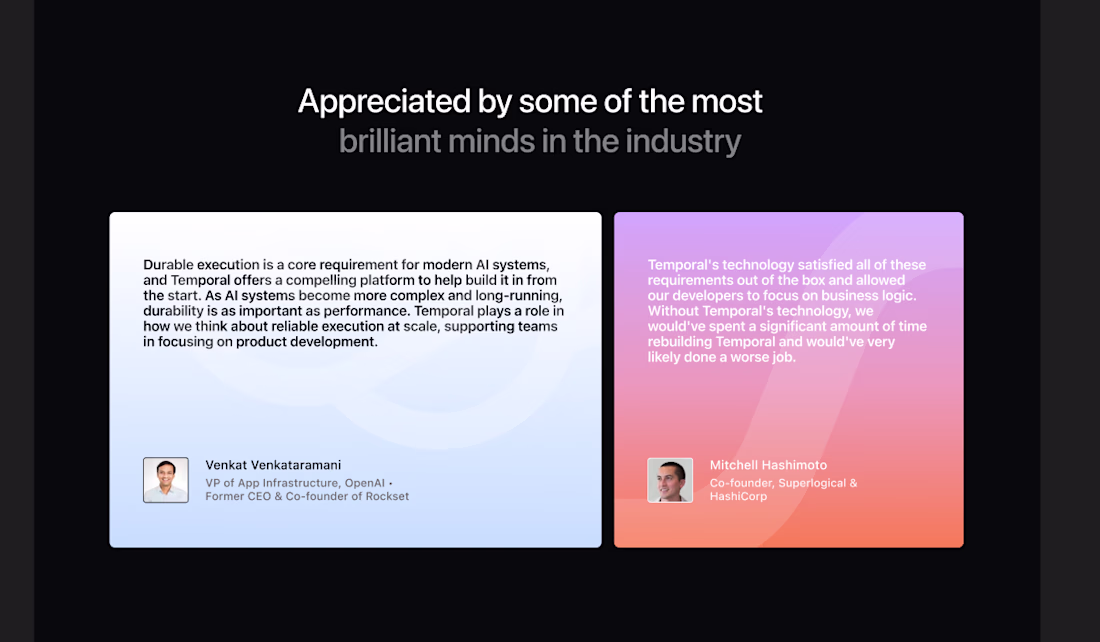 Appreciated by some of the most brilliant minds in the industry

Durable execution is a core requirement for modern AI systems, and Temporal offers a compelling platform to help build it in from the start. As AI systems become more complex and long-running, durability is as important as performance. Temporal plays a role in how we think about reliable execution at scale, supporting teams in focusing on product development.

Venkat Venkataramani
VP of App Infrastructure, OpenAI • Former CEO & Co-founder of Rockset

Temporal's technology satisfied all of these requirements out of the box and allowed our developers to focus on business logic. Without Temporal's technology, we would've spent a significant amount of time rebuilding Temporal and would've very likely done a worse job.

Mitchell Hashimoto
Co-founder, Superlogical & HashiCorp